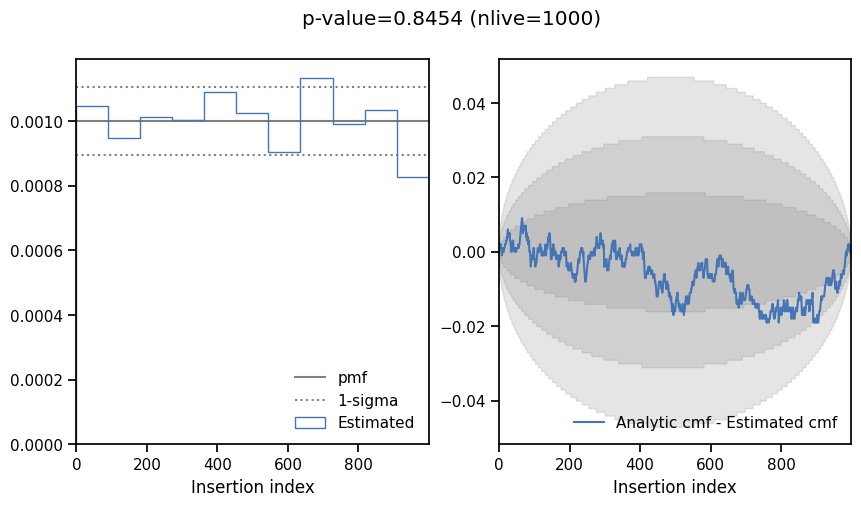 p-value=0.8454 (nlive=1000)

0.0010
0.0008
0.0006
0.0004
0.0002
0.0000

pmf
1-sigma
Estimated

0
200
400
600
800
Insertion index

0.04
0.02
0.00
−0.02
−0.04

Analytic cmf - Estimated cmf

0
200
400
600
800
Insertion index